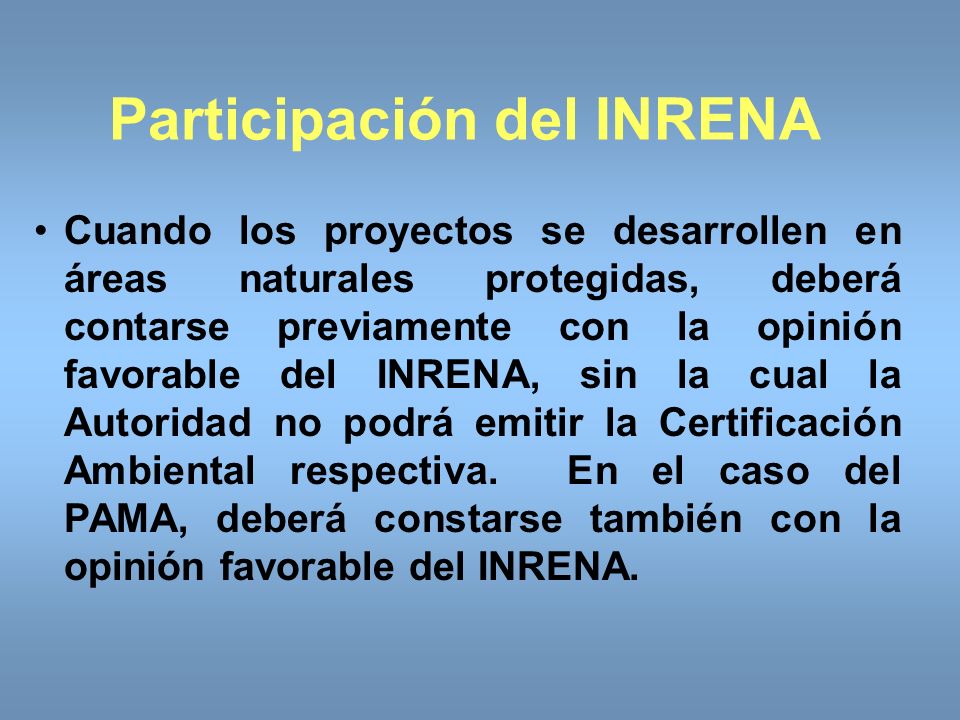 Participación del INRENA

• Cuando los proyectos se desarrollen en áreas naturales protegidas, deberá contarse previamente con la opinión favorable del INRENA, sin la cual la Autoridad no podrá emitir la Certificación Ambiental respectiva. En el caso del PAMA, deberá constarse también con la opinión favorable del INRENA.